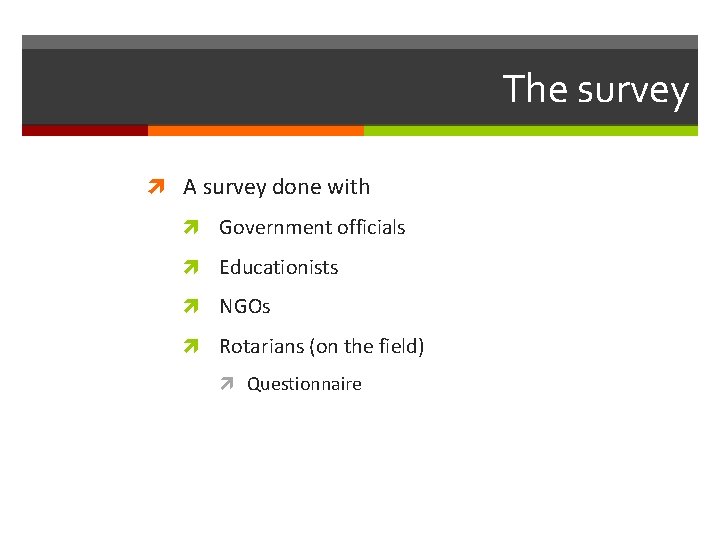 The survey

A survey done with

Government officials

Educationists

NGOs

Rotarians (on the field)

Questionnaire